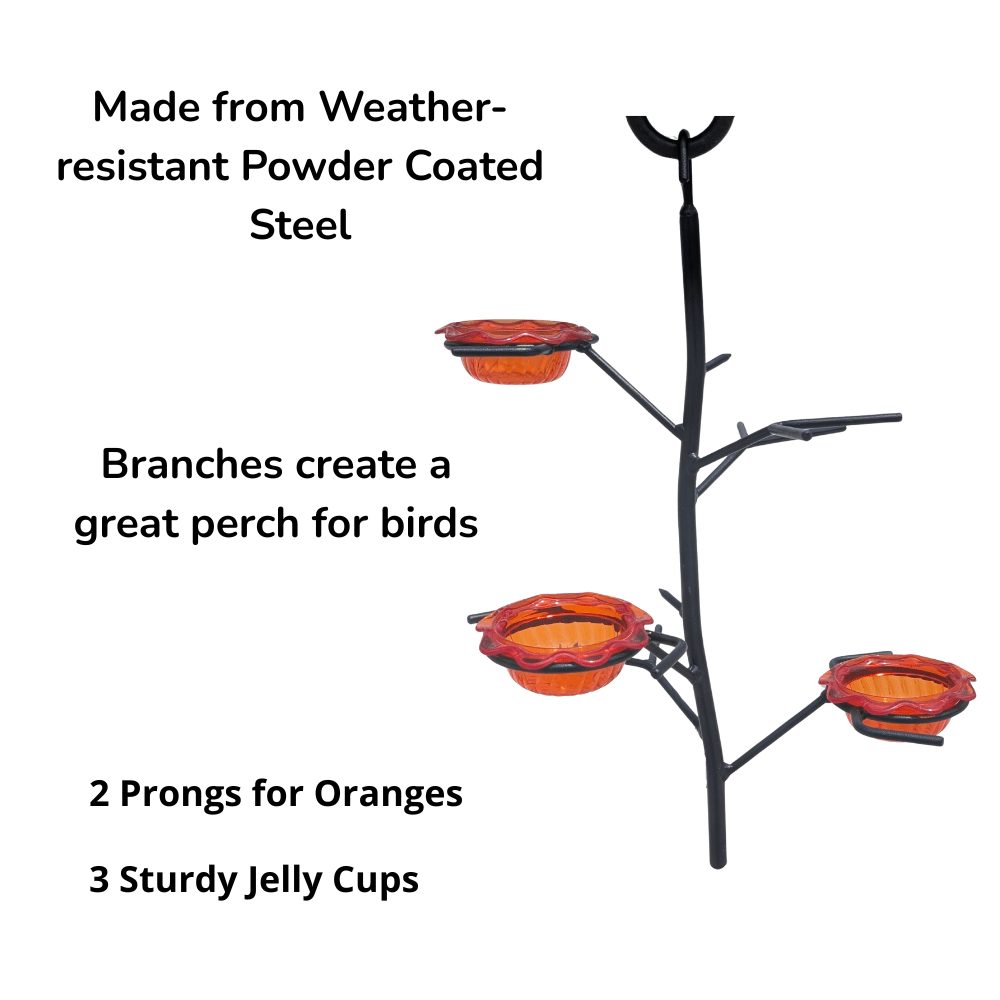 Made from Weather-resistant Powder Coated Steel

Branches create a great perch for birds

2 Prongs for Oranges

3 Sturdy Jelly Cups